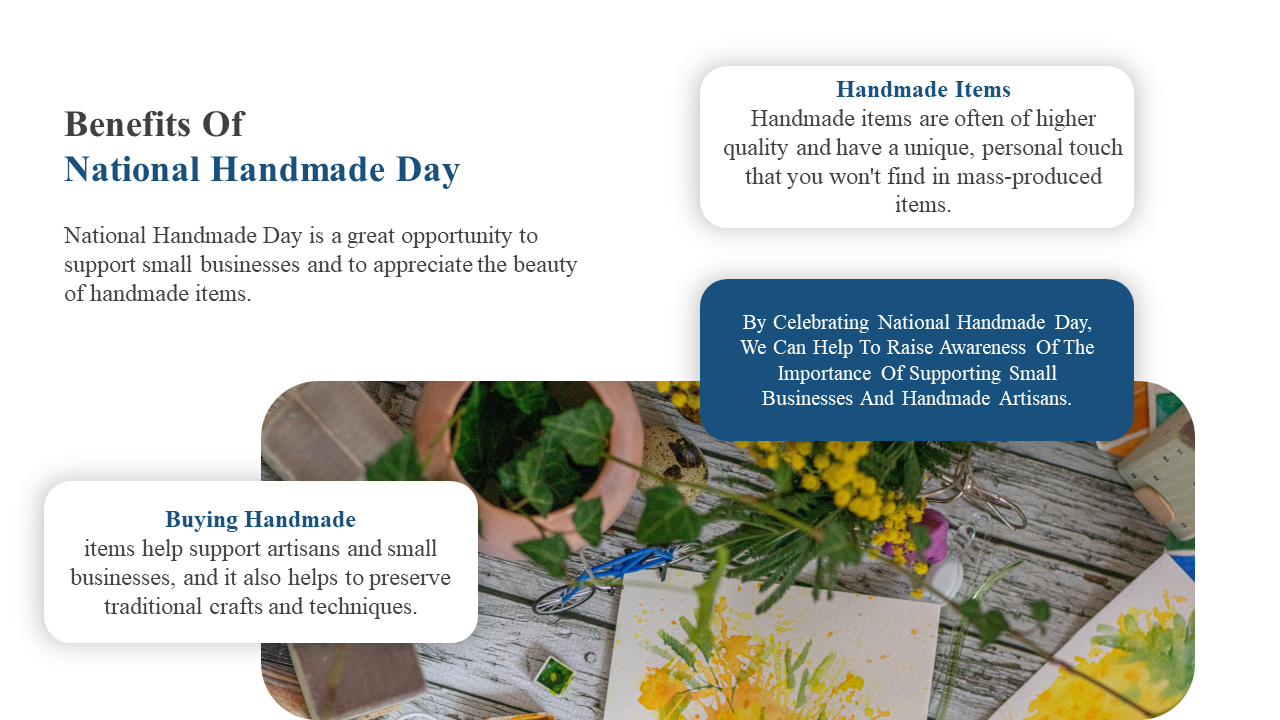 Benefits Of
National Handmade Day

National Handmade Day is a great opportunity to support small businesses and to appreciate the beauty of handmade items.

Handmade Items
Handmade items are often of higher quality and have a unique, personal touch that you won't find in mass-produced items.

By Celebrating National Handmade Day, We Can Help To Raise Awareness Of The Importance Of Supporting Small Businesses And Handmade Artisans.

Buying Handmade
items help support artisans and small businesses, and it also helps to preserve traditional crafts and techniques.